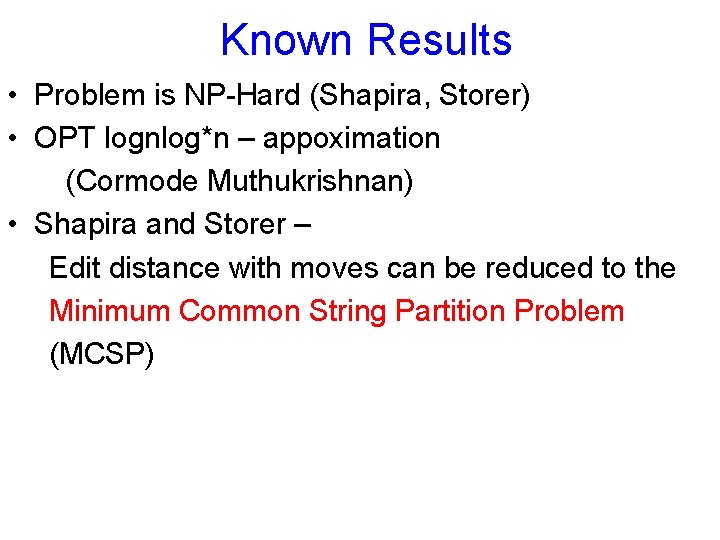 Known Results

• Problem is NP-Hard (Shapira, Storer)
• OPT lognlog*n – appoximation
(Cormode Muthukrishnan)
• Shapira and Storer –
Edit distance with moves can be reduced to the Minimum Common String Partition Problem (MCSP)